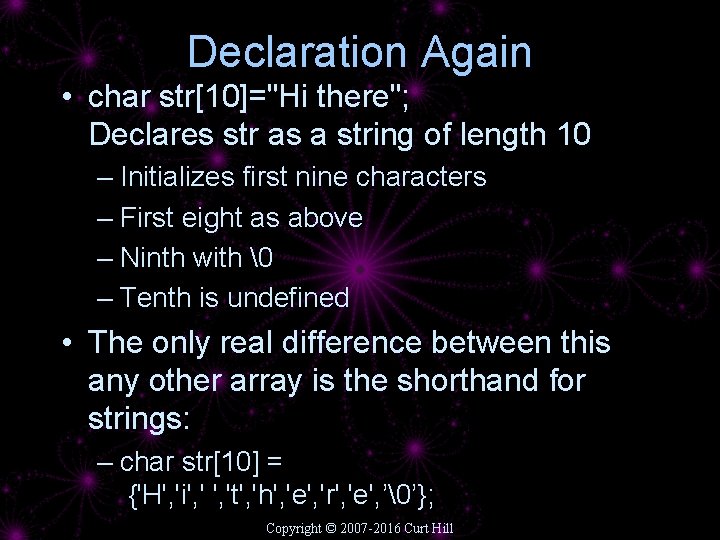 Declaration Again

• char str[10]="Hi there";
Declares str as a string of length 10

– Initializes first nine characters
– First eight as above
– Ninth with \0
– Tenth is undefined

• The only real difference between this any other array is the shorthand for strings:

– char str[10] = {'H','i',' ','t','h','e','r','e','\0'};

Copyright © 2007-2016 Curt Hill